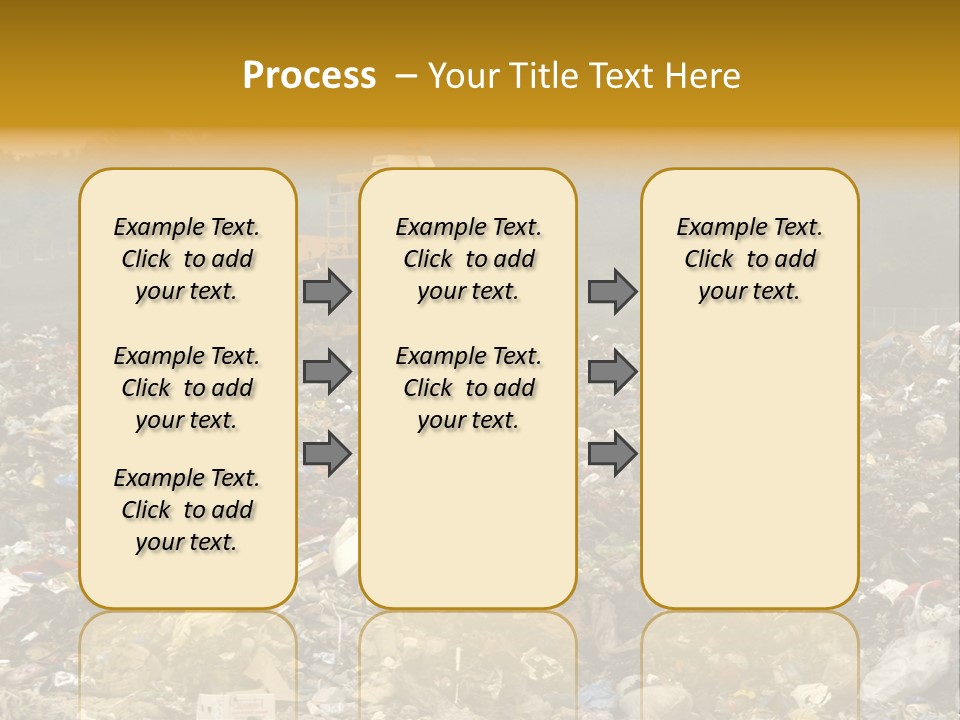 Process – Your Title Text Here

Example Text. Click to add your text.

Example Text. Click to add your text.

Example Text. Click to add your text.

Example Text. Click to add your text.

Example Text. Click to add your text.

Example Text. Click to add your text.